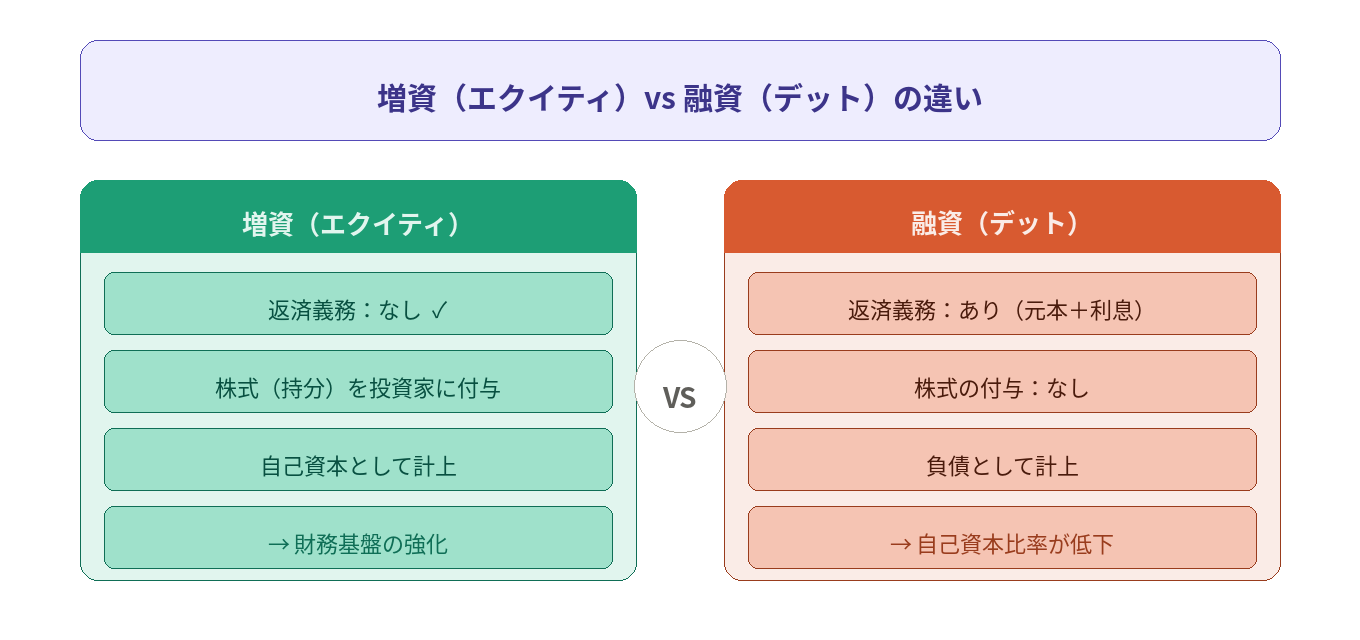 増資（エクイティ）vs 融資（デット）の違い

増資（エクイティ）

返済義務：なし ✓

株式（持分）を投資家に付与

自己資本として計上

→ 財務基盤の強化

VS

融資（デット）

返済義務：あり（元本＋利息）

株式の付与：なし

負債として計上

→ 自己資本比率が低下